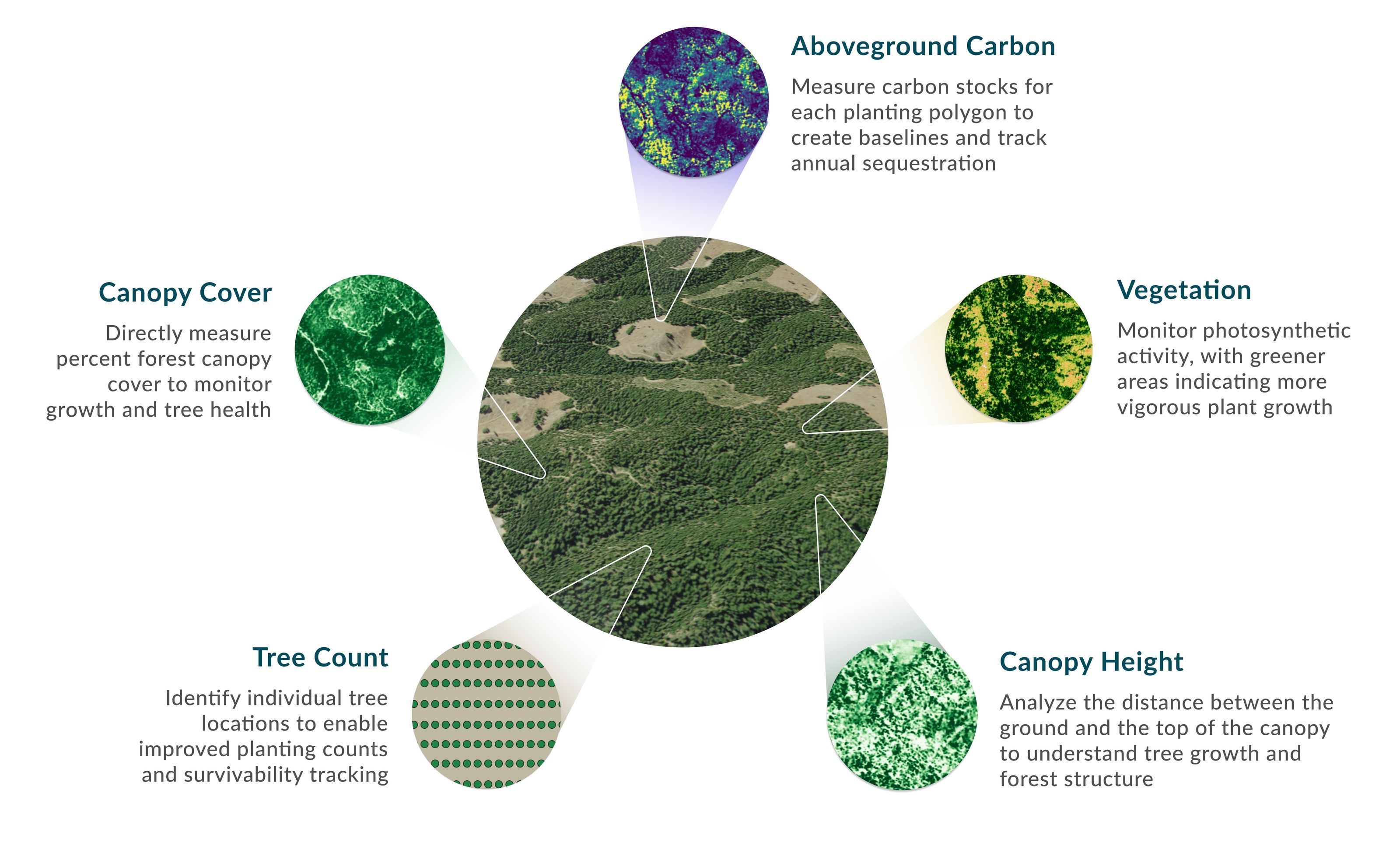 Aboveground Carbon

Measure carbon stocks for each planting polygon to create baselines and track annual sequestration

Canopy Cover

Directly measure percent forest canopy cover to monitor growth and tree health

Vegetation

Monitor photosynthetic activity, with greener areas indicating more vigorous plant growth

Tree Count

Identify individual tree locations to enable improved planting counts and survivability tracking

Canopy Height

Analyze the distance between the ground and the top of the canopy to understand tree growth and forest structure